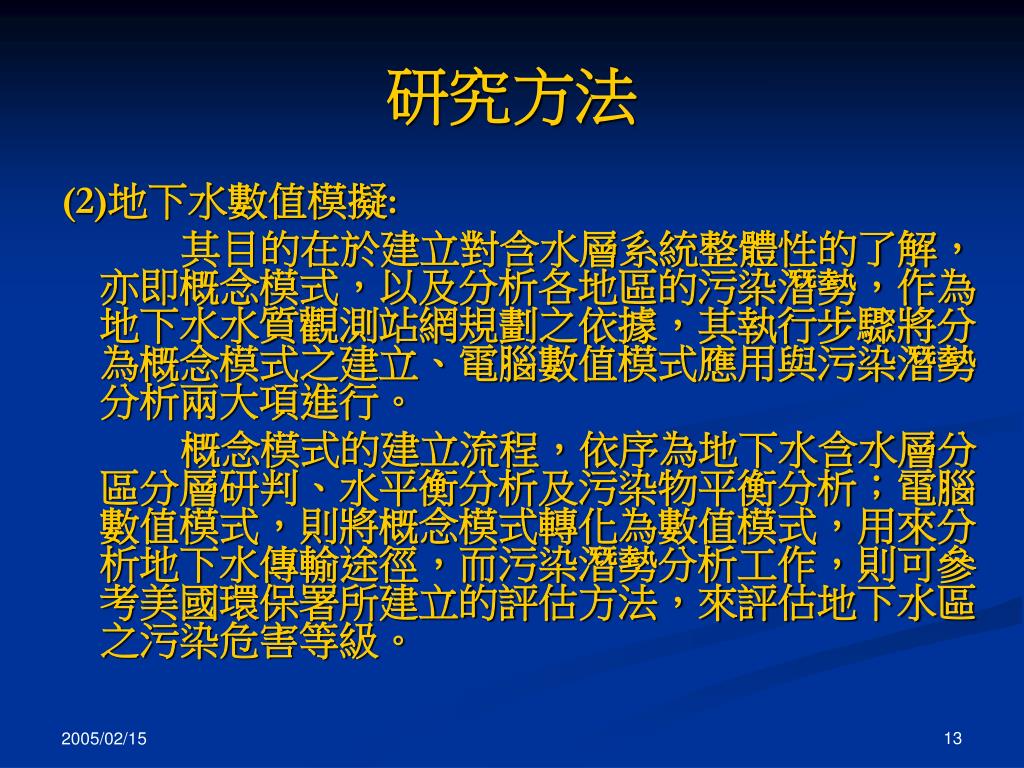 研究方法

(2)地下水數值模擬:

其目的在於建立對含水層系統整體性的了解，亦即概念模式，以及分析各地區的污染潛勢，作為地下水水質觀測站網規劃之依據，其執行步驟將分為概念模式之建立、電腦數值模式應用與污染潛勢分析兩大項進行。

概念模式的建立流程，依序為地下水含水層分區分層研判、水平衡分析及污染物平衡分析；電腦數值模式，則將概念模式轉化為數值模式，用來分析地下水傳輸途徑，而污染潛勢分析工作，則可參考美國環保署所建立的評估方法，來評估地下水區之污染危害等級。

2005/02/15

13